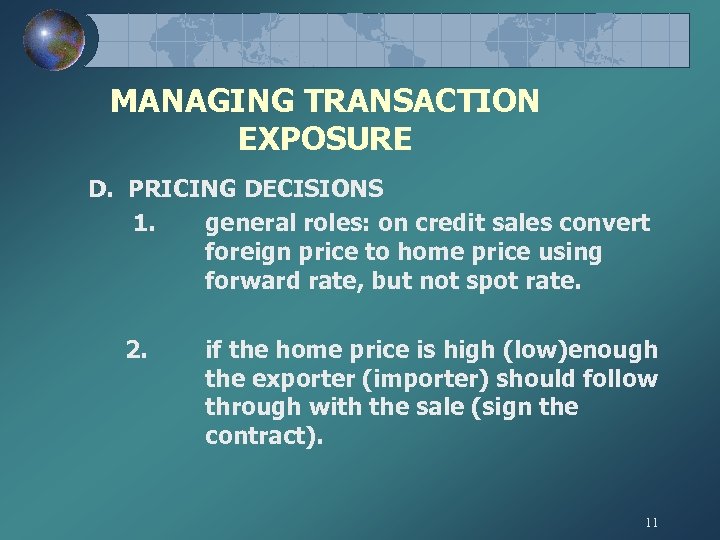 MANAGING TRANSACTION EXPOSURE

D. PRICING DECISIONS

1. general roles: on credit sales convert foreign price to home price using forward rate, but not spot rate.

2. if the home price is high (low)enough the exporter (importer) should follow through with the sale (sign the contract).

11